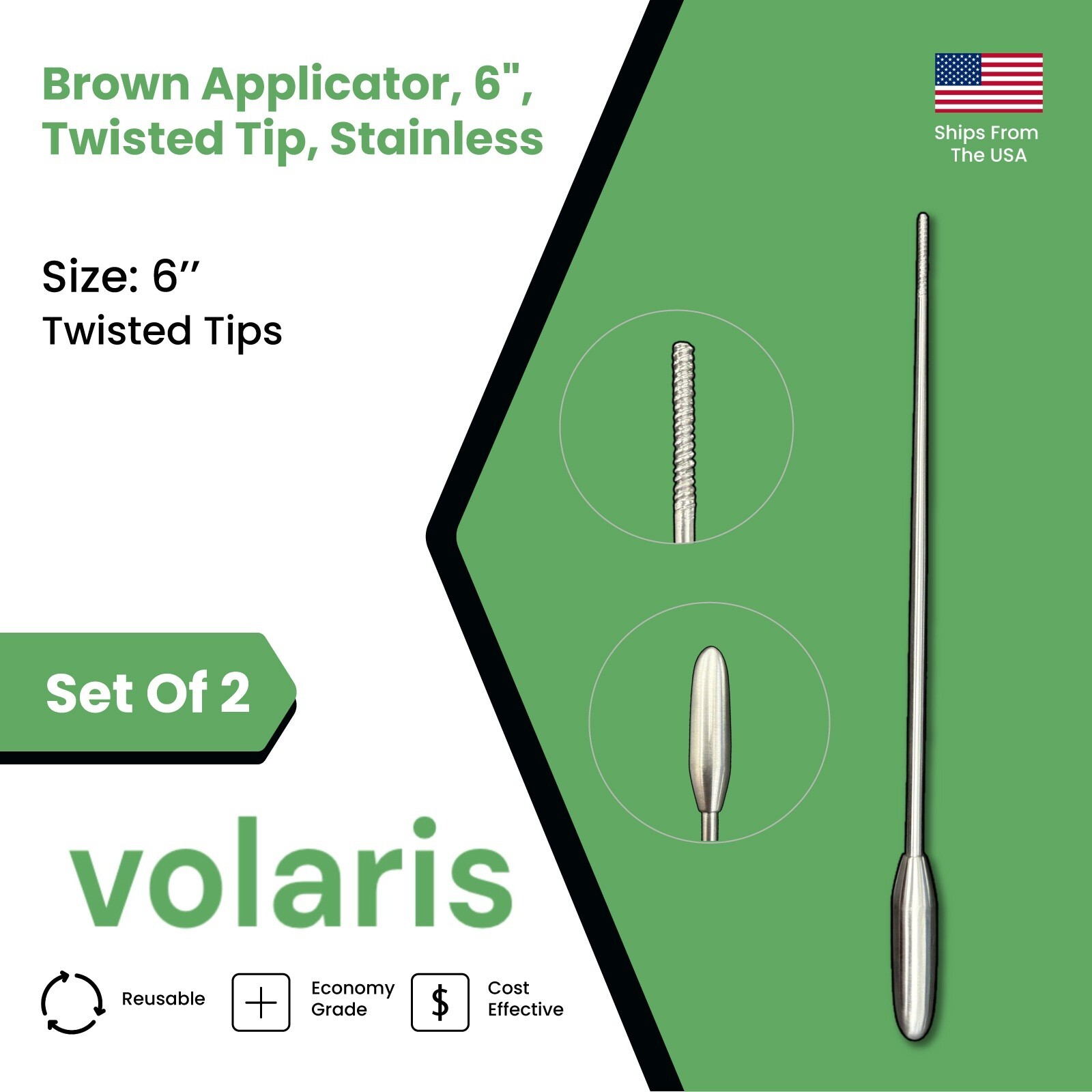 Brown Applicator, 6", Twisted Tip, Stainless

Ships From The USA

Size: 6’’
Twisted Tips

Set Of 2

volaris

Reusable

Economy Grade

$

Cost Effective